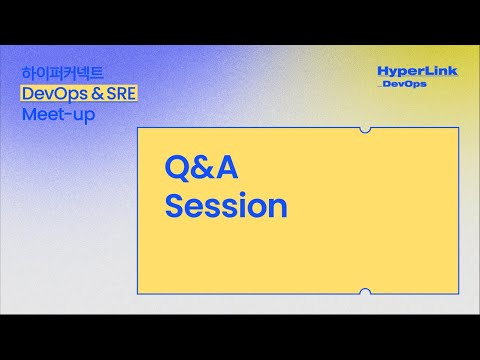 하이퍼커넥트
DevOps & SRE
Meet-up

HyperLink
_DevOps

Q&A
Session